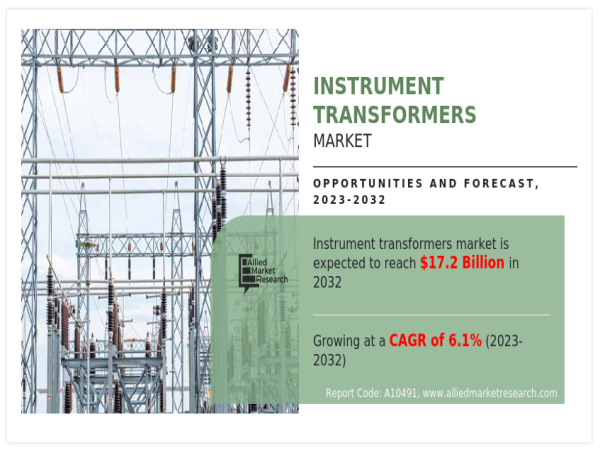 INSTRUMENT TRANSFORMERS
MARKET

OPPORTUNITIES AND FORECAST, 2023-2032

Allied Market Research

Instrument transformers market is expected to reach $17.2 Billion in 2032

Growing at a CAGR of 6.1% (2023-2032)

Report Code: A10491, www.alliedmarketresearch.com